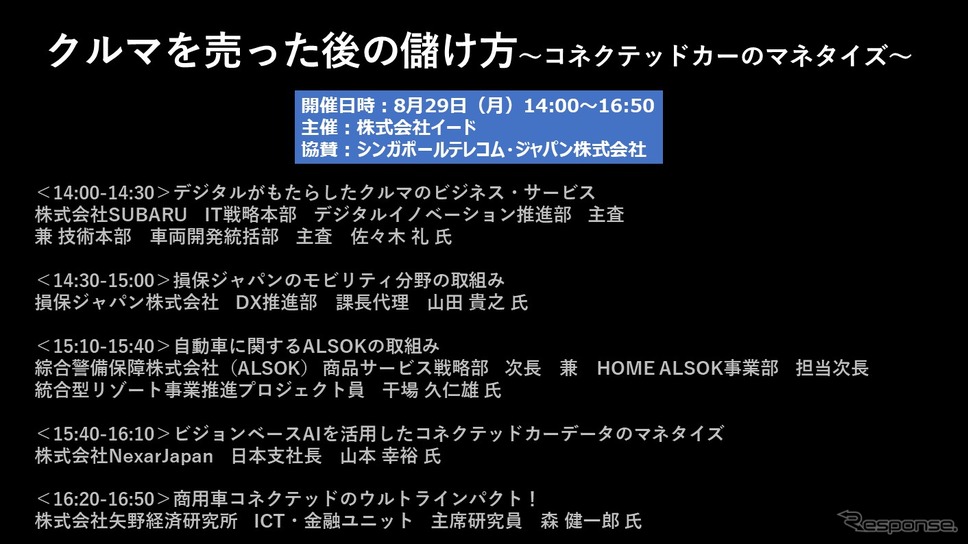 クルマを売った後の儲け方～コネクテッドカーのマネタイズ～

開催日時：8月29日（月）14:00～16:50
主催：株式会社イード
協賛：シンガポールテレコム･ジャパン株式会社

＜14:00-14:30＞デジタルがもたらしたクルマのビジネス・サービス
株式会社SUBARU　IT戦略本部　デジタルイノベーション推進部　主査
兼 技術本部　車両開発統括部　主査　佐々木 礼 氏

＜14:30-15:00＞損保ジャパンのモビリティ分野の取組み
損保ジャパン株式会社　DX推進部　課長代理　山田 貴之 氏

＜15:10-15:40＞自動車に関するALSOKの取組み
綜合警備保障株式会社（ALSOK）商品サービス戦略部　次長　兼　HOME ALSOK事業部　担当次長
統合型リゾート事業推進プロジェクト員　干場 久仁雄 氏

＜15:40-16:10＞ビジョンベースAIを活用したコネクテッドカーデータのマネタイズ
株式会社NexarJapan　日本支社長　山本 幸裕 氏

＜16:20-16:50＞商用車コネクテッドのウルトラインパクト！
株式会社矢野経済研究所　ICT・金融ユニット　主席研究員　森 健一郎 氏

Response.